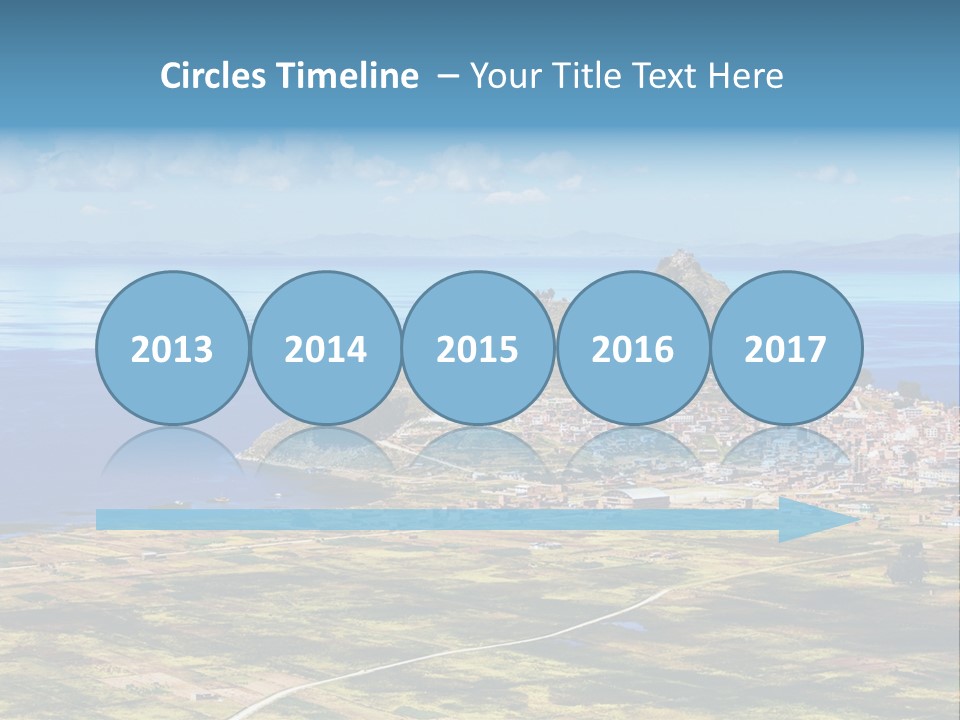 Circles Timeline – Your Title Text Here

2013

2014

2015

2016

2017